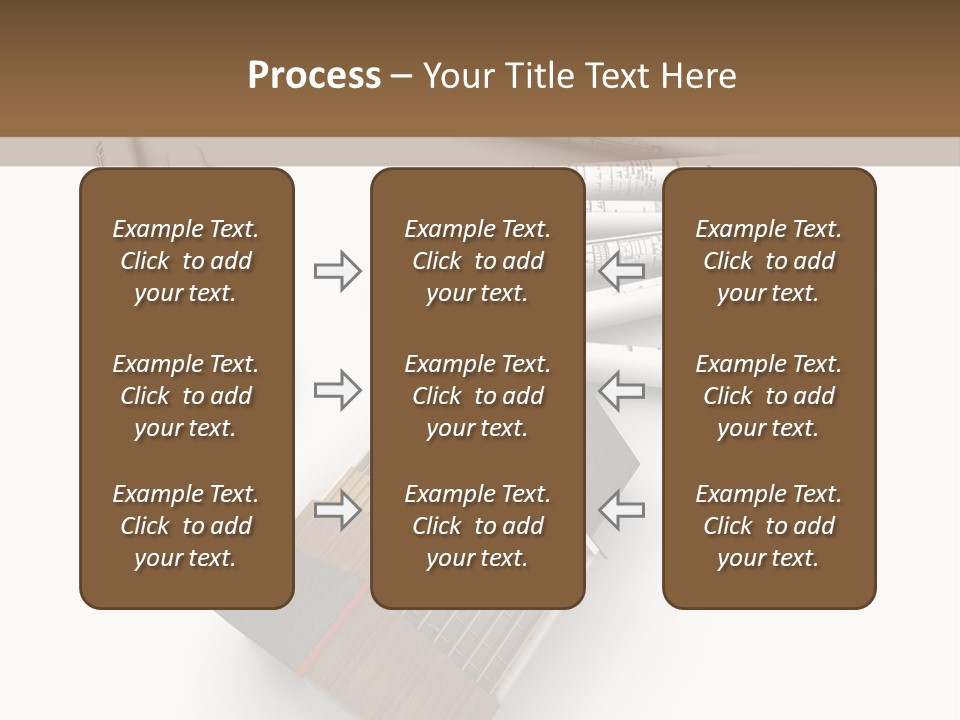 Process – Your Title Text Here

Example Text. Click to add your text.

Example Text. Click to add your text.

Example Text. Click to add your text.

Example Text. Click to add your text.

Example Text. Click to add your text.

Example Text. Click to add your text.

Example Text. Click to add your text.

Example Text. Click to add your text.

Example Text. Click to add your text.